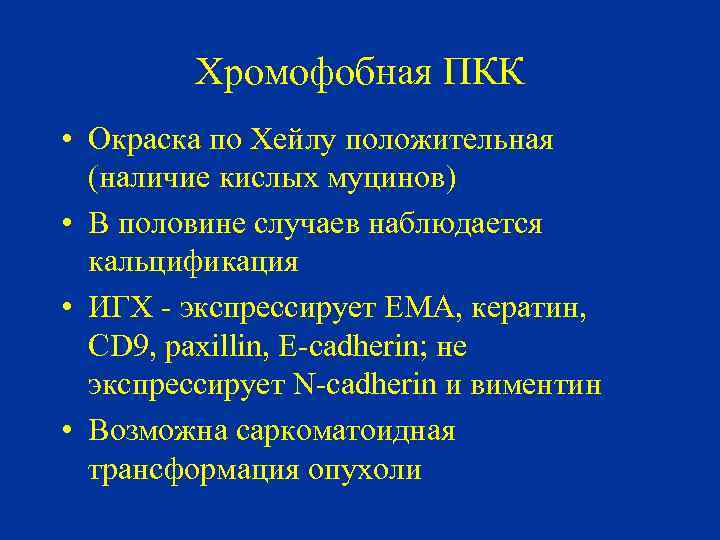 Хромофобная ПКК

• Окраска по Хейлу положительная (наличие кислых муцинов)
• В половине случаев наблюдается кальцификация
• ИГХ - экспрессирует ЕМА, кератин, CD9, paxillin, E-cadherin; не экспрессирует N-cadherin и виментин
• Возможна саркоматоидная трансформация опухоли